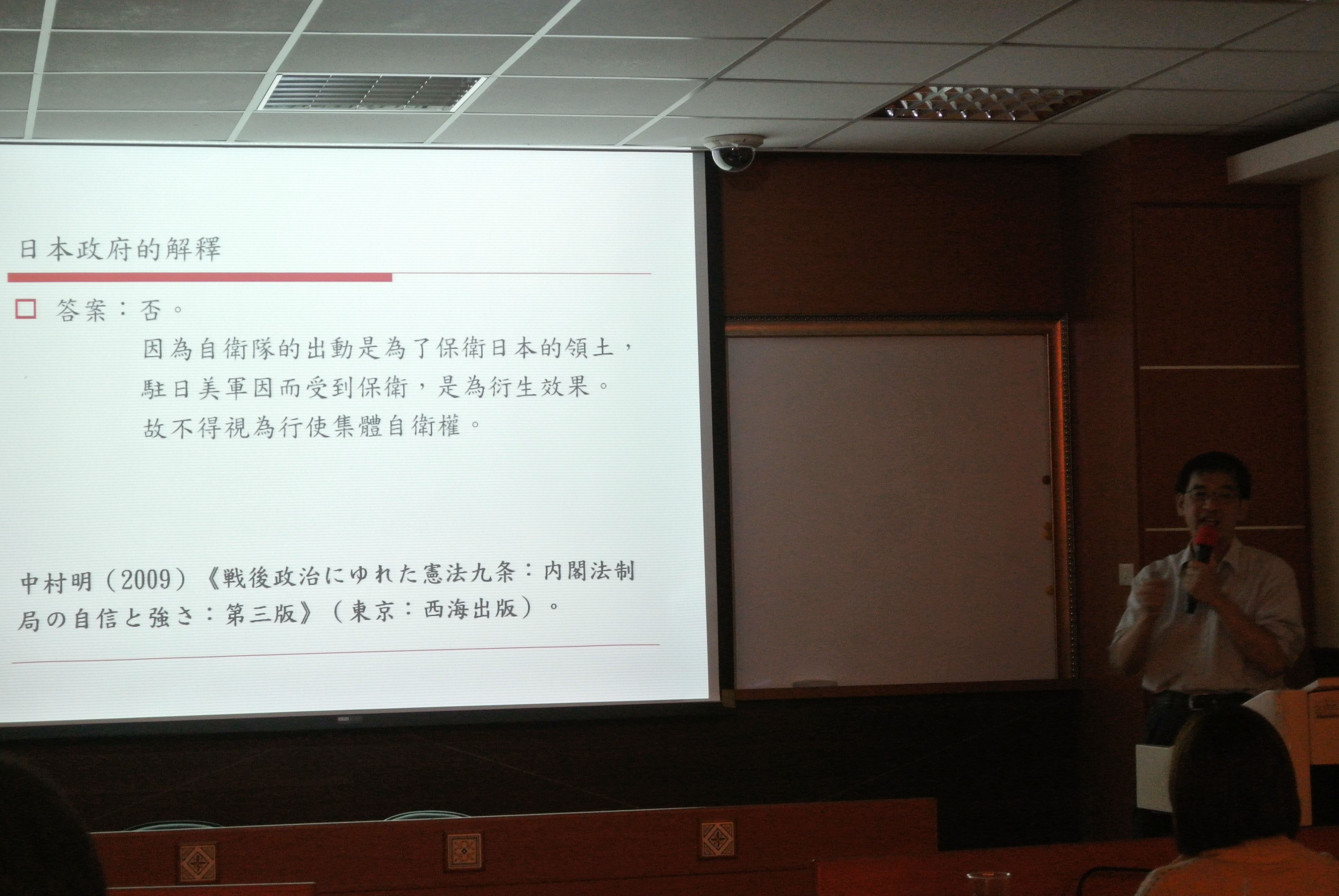 日本政府的解釋

答案：否。

因為自衛隊的出動是為了保衛日本的領土，駐日美軍因而受到保衛，是為衍生效果。故不得視為行使集體自衛權。

中村明（2009）《戦後政治にゆれた憲法九条：内閣法制局の自信と強さ：第三版》（東京：西海出版）。